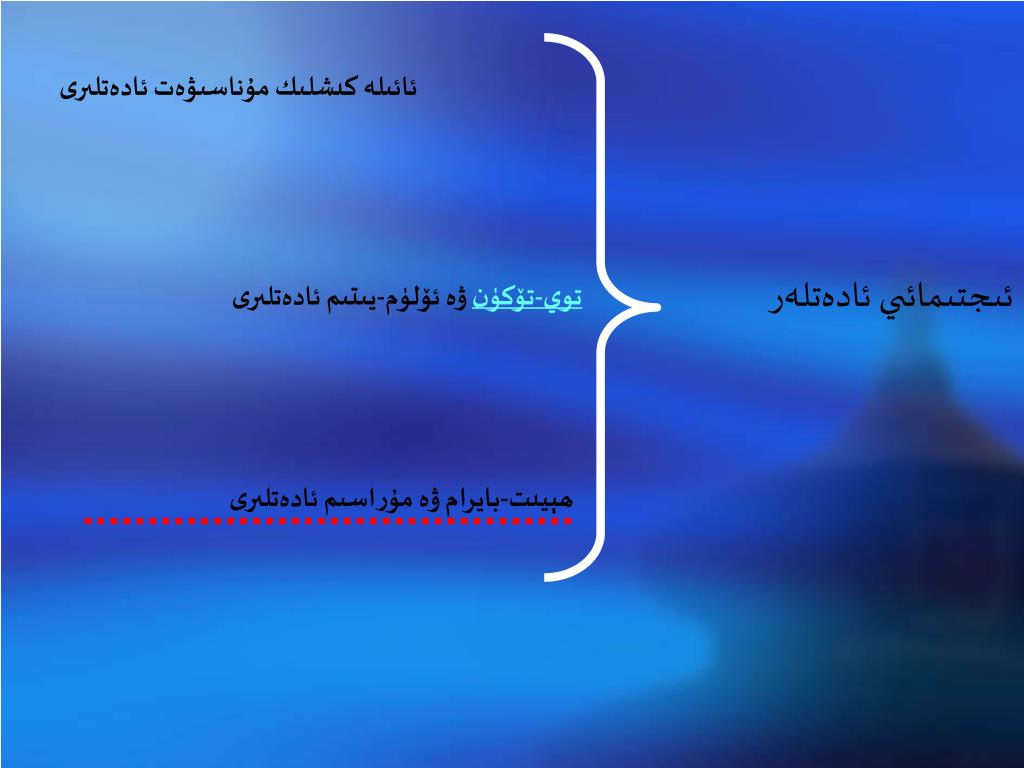 ئىجتىمائىي ئادەتلەر

ئائىلە كىشىلىك مۇناسىۋەت ئادەتلىرى

توي-تۆكۈن ۋە ئۆلۈم-يىتىم ئادەتلىرى

ھېيت-بايرام ۋە مۇراسىم ئادەتلىرى